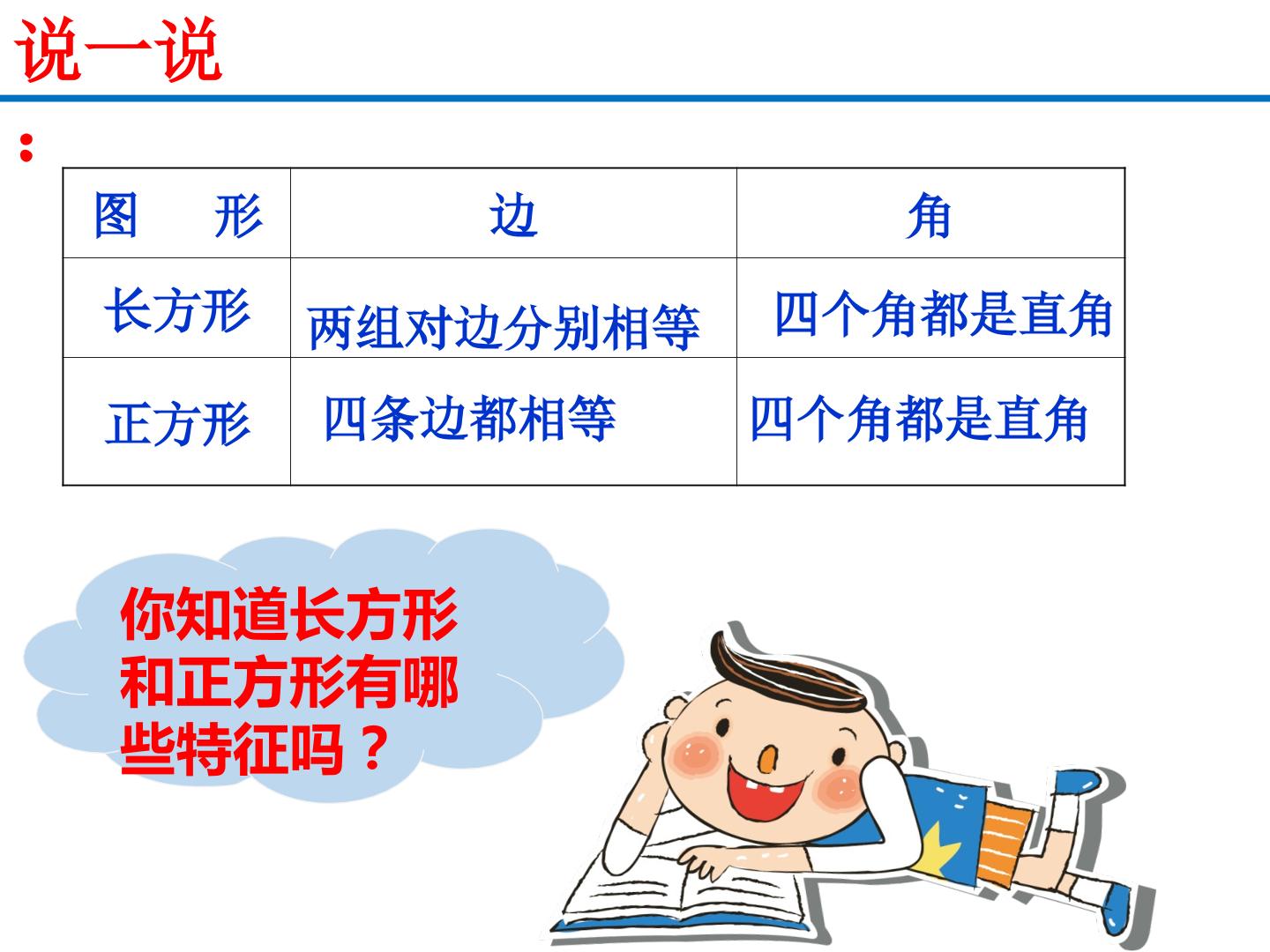 说一说

:

| 图 形 | 边 | 角 |
|---|---|---|
| 长方形 | 两组对边分别相等 | 四个角都是直角 |
| 正方形 | 四条边都相等 | 四个角都是直角 |

你知道长方形和正方形有哪些特征吗？